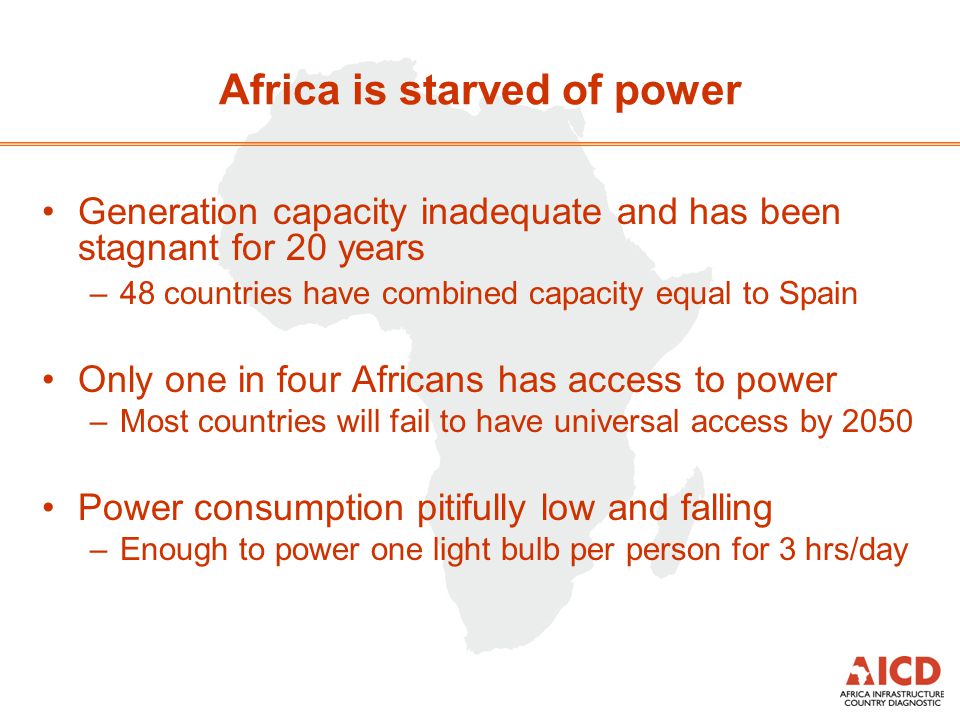 Africa is starved of power

• Generation capacity inadequate and has been stagnant for 20 years
– 48 countries have combined capacity equal to Spain

• Only one in four Africans has access to power
– Most countries will fail to have universal access by 2050

• Power consumption pitifully low and falling
– Enough to power one light bulb per person for 3 hrs/day

AICD
AFRICA INFRASTRUCTURE
COUNTRY DIAGNOSTIC